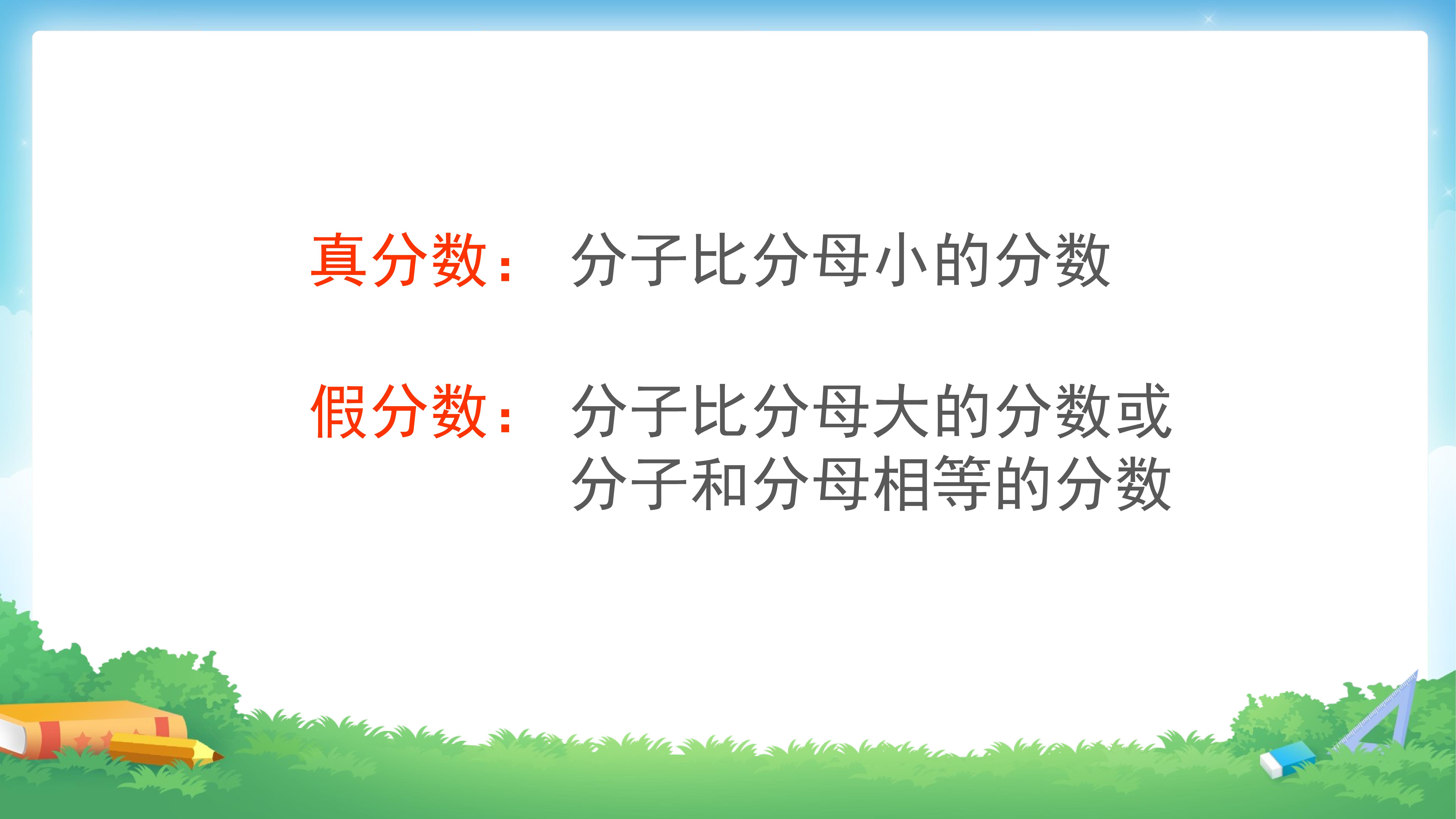 真分数： 分子比分母小的分数

假分数： 分子比分母大的分数或分子和分母相等的分数